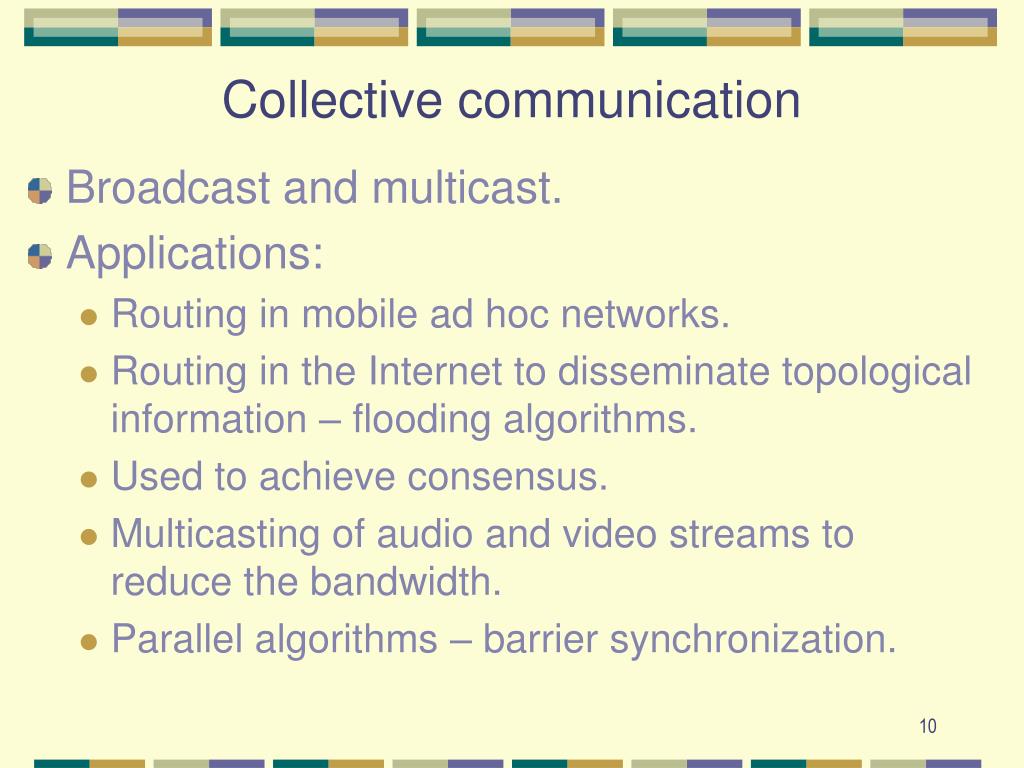 Collective communication

Broadcast and multicast.

Applications:

Routing in mobile ad hoc networks.

Routing in the Internet to disseminate topological information – flooding algorithms.

Used to achieve consensus.

Multicasting of audio and video streams to reduce the bandwidth.

Parallel algorithms – barrier synchronization.

10